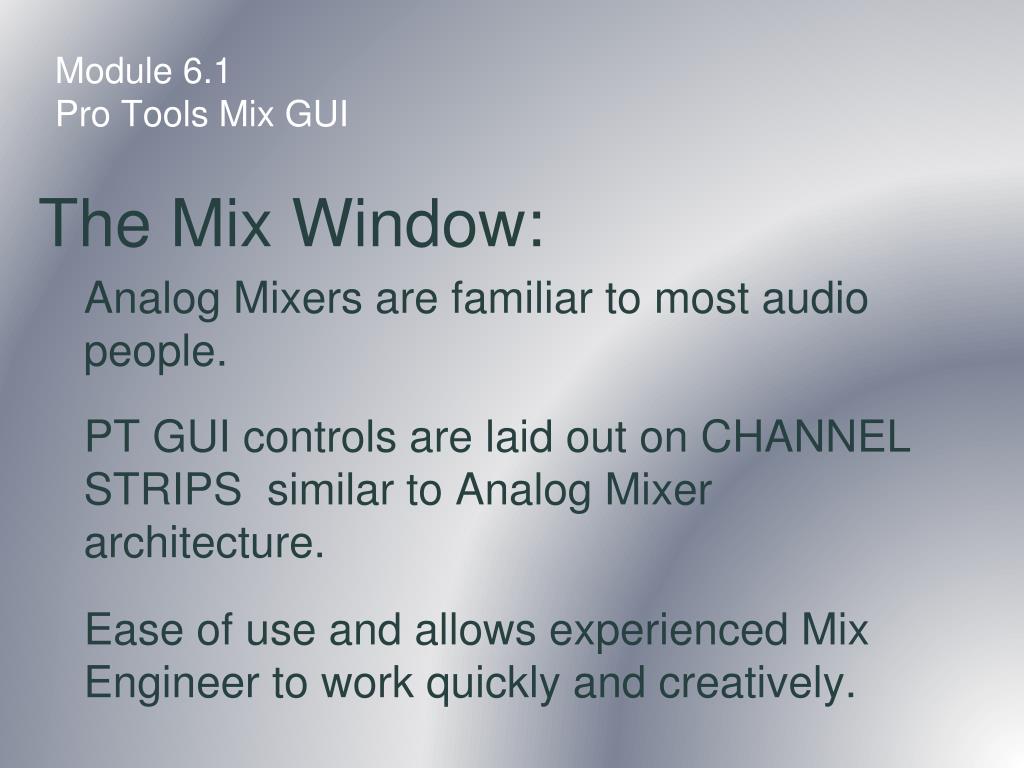 Module 6.1
Pro Tools Mix GUI

The Mix Window:

Analog Mixers are familiar to most audio people.

PT GUI controls are laid out on CHANNEL STRIPS similar to Analog Mixer architecture.

Ease of use and allows experienced Mix Engineer to work quickly and creatively.